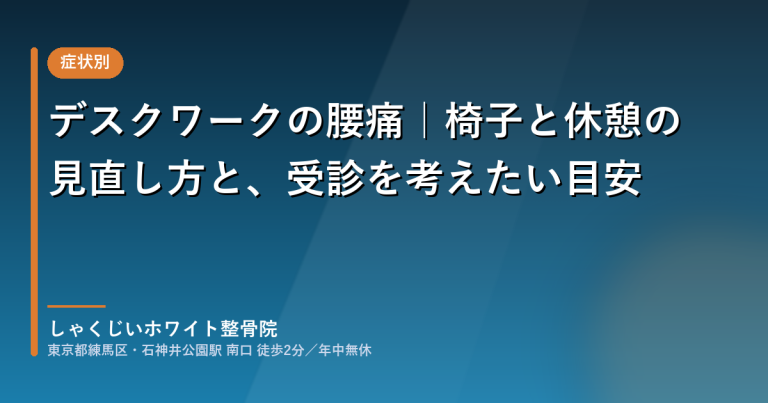 症状別

デスクワークの腰痛｜椅子と休憩の見直し方と、受診を考えたい目安

しゃくじいホワイト整骨院
東京都練馬区・石神井公園駅 南口 徒歩2分／年中無休